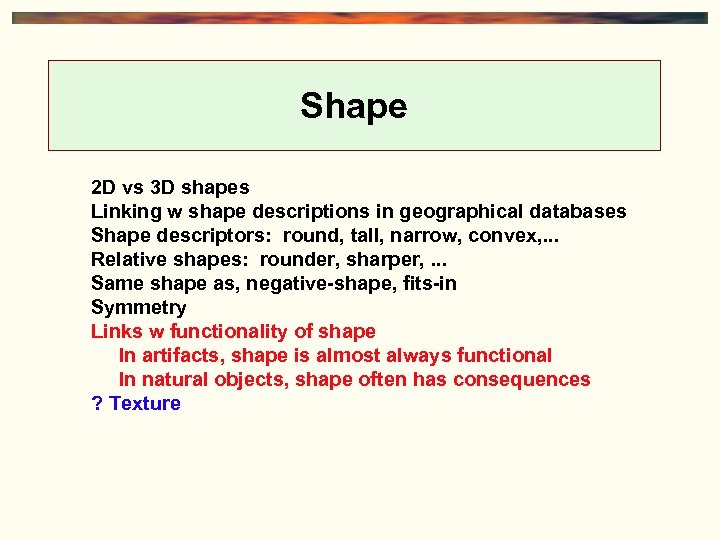 Shape

2D vs 3D shapes
Linking w shape descriptions in geographical databases
Shape descriptors: round, tall, narrow, convex,...
Relative shapes: rounder, sharper, ...
Same shape as, negative-shape, fits-in
Symmetry
Links w functionality of shape
In artifacts, shape is almost always functional
In natural objects, shape often has consequences
? Texture